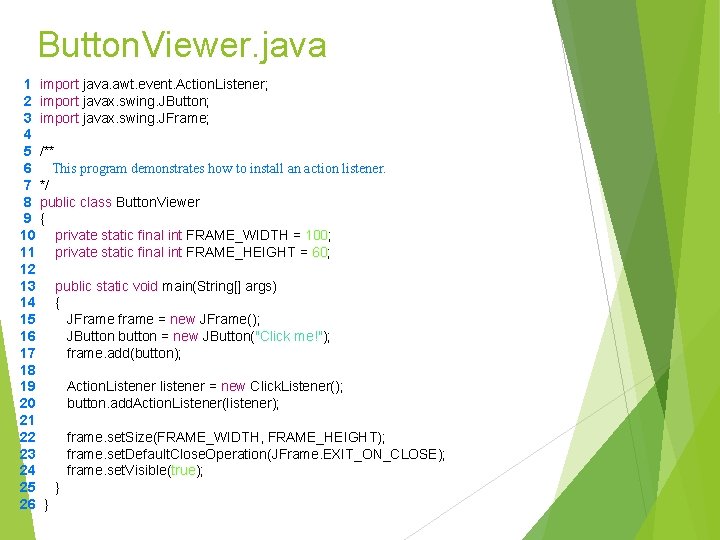 ButtonViewer.java

1 import java.awt.event.ActionListener;
2 import javax.swing.JButton;
3 import javax.swing.JFrame;
4
5 /**
6 This program demonstrates how to install an action listener.
7 */
8 public class ButtonViewer
9 {
10 private static final int FRAME_WIDTH = 100;
11 private static final int FRAME_HEIGHT = 60;
12
13 public static void main(String[] args)
14 {
15 JFrame frame = new JFrame();
16 JButton button = new JButton("Click me!");
17 frame.add(button);
18
19 ActionListener listener = new ClickListener();
20 button.addActionListener(listener);
21
22 frame.setSize(FRAME_WIDTH, FRAME_HEIGHT);
23 frame.setDefaultCloseOperation(JFrame.EXIT_ON_CLOSE);
24 frame.setVisible(true);
25 }
26 }